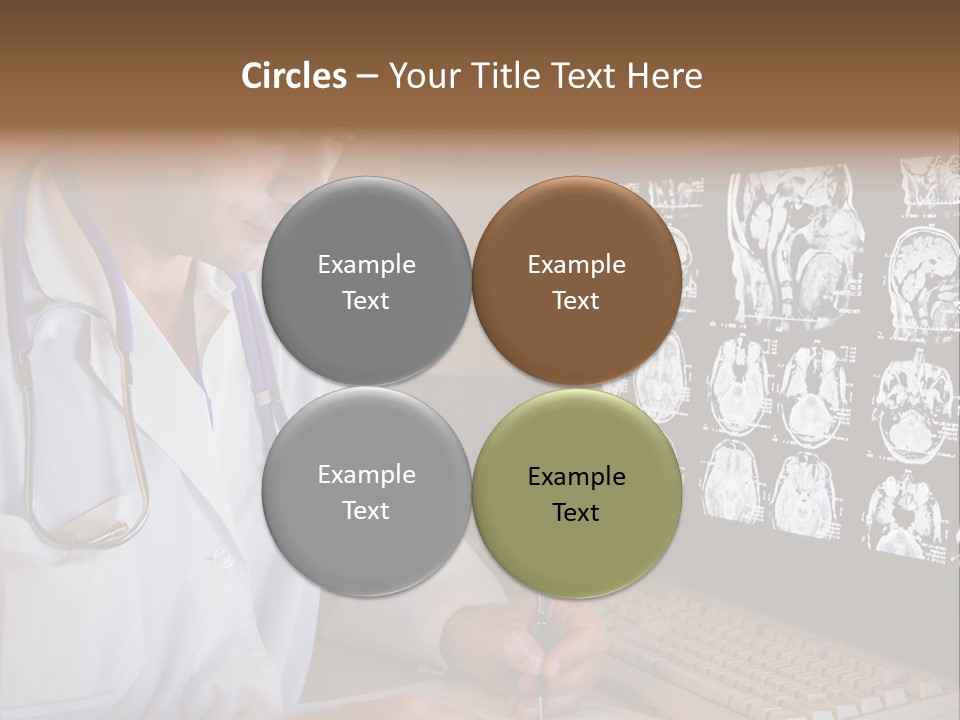 Circles – Your Title Text Here

Example Text

Example Text

Example Text

Example Text